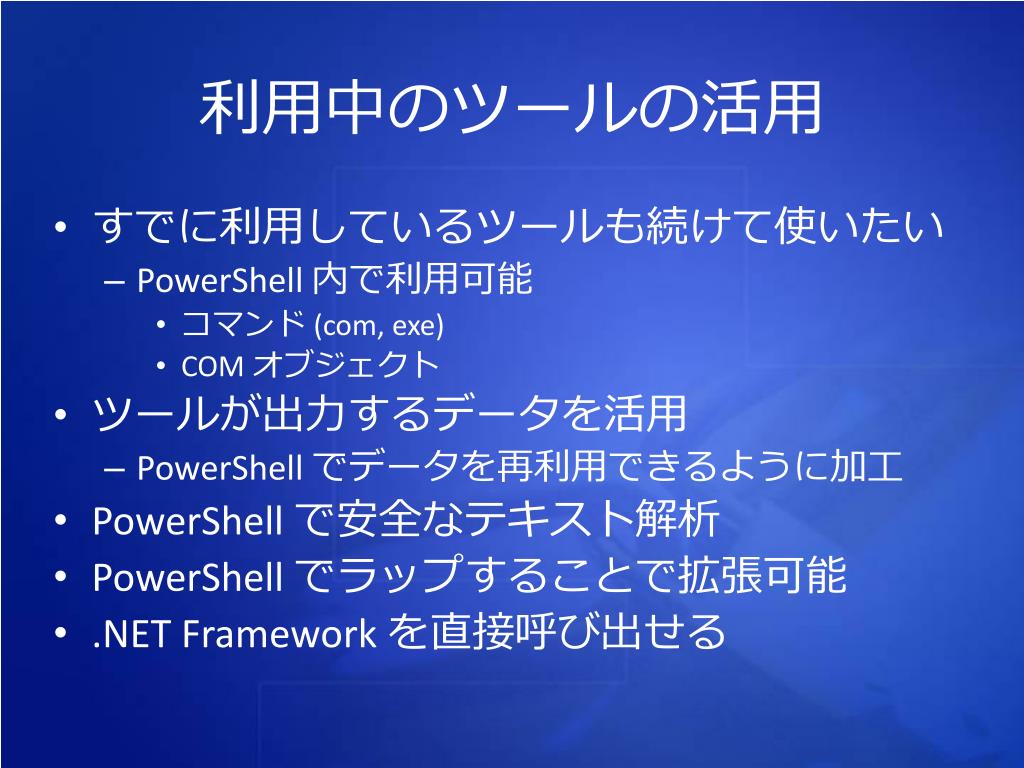 利用中のツールの活用

• すでに利用しているツールも続けて使いたい
– PowerShell 内で利用可能
• コマンド (com, exe)
• COM オブジェクト
• ツールが出力するデータを活用
– PowerShell でデータを再利用できるように加工
• PowerShell で安全なテキスト解析
• PowerShell でラップすることで拡張可能
• .NET Framework を直接呼び出せる